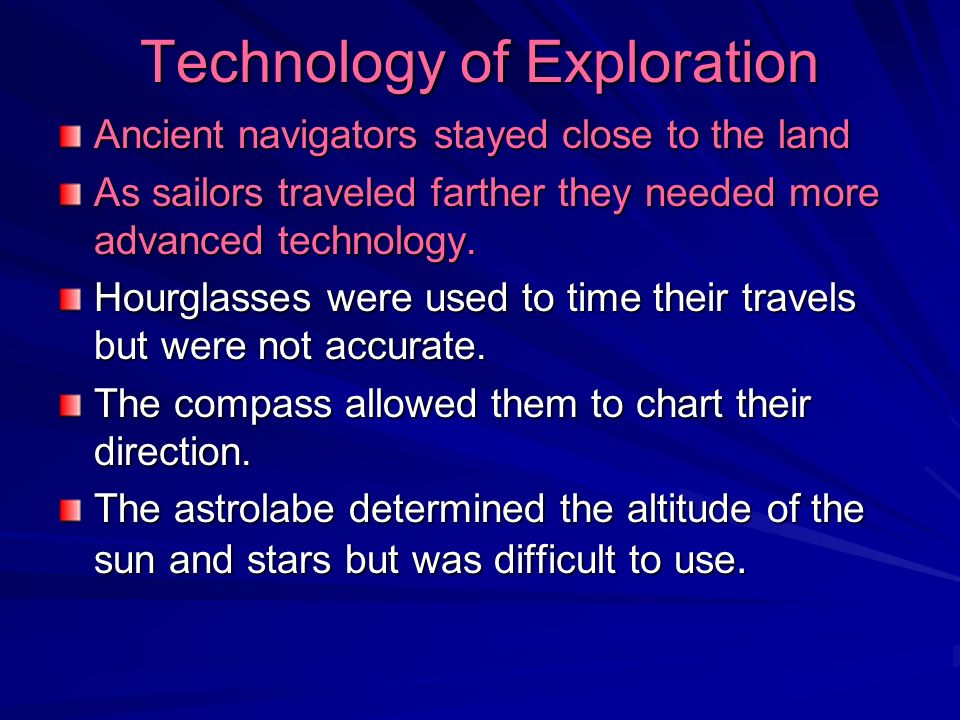 Technology of Exploration

Ancient navigators stayed close to the land

As sailors traveled farther they needed more advanced technology.

Hourglasses were used to time their travels but were not accurate.

The compass allowed them to chart their direction.

The astrolabe determined the altitude of the sun and stars but was difficult to use.